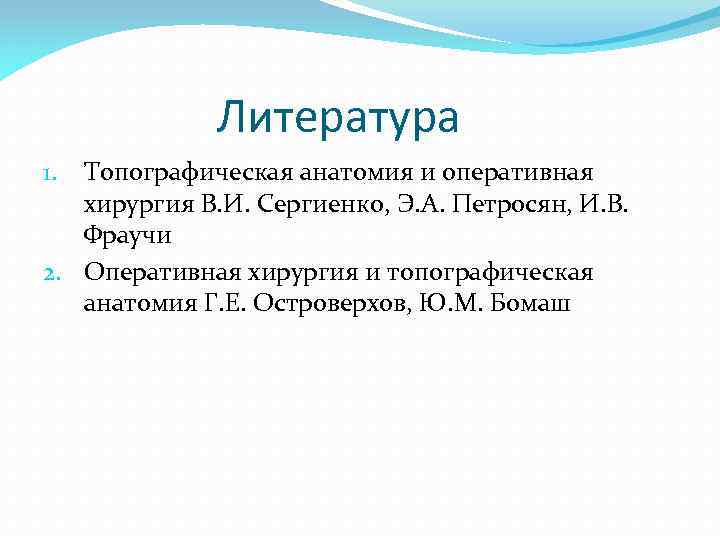 Литература

1. Топографическая анатомия и оперативная хирургия В.И. Сергиенко, Э.А. Петросян, И.В. Фраучи
2. Оперативная хирургия и топографическая анатомия Г.Е. Островерхов, Ю.М. Бомаш